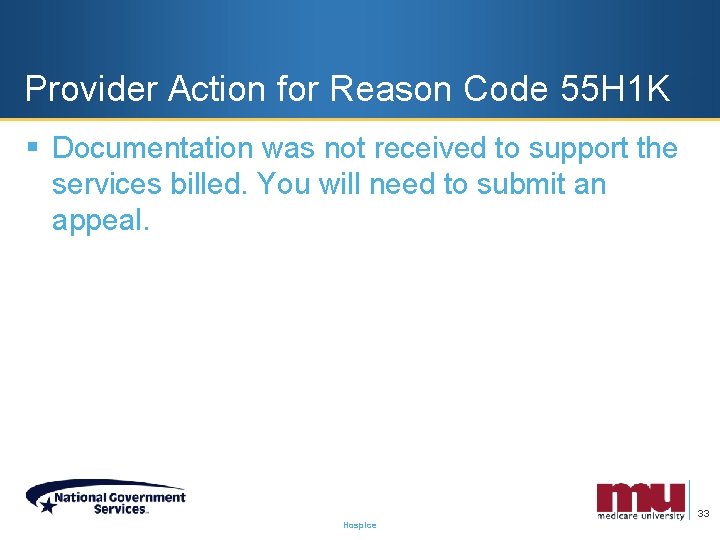 Provider Action for Reason Code 55H1K

▪ Documentation was not received to support the services billed. You will need to submit an appeal.

National Government Services

Hospice

mu medicare university

33